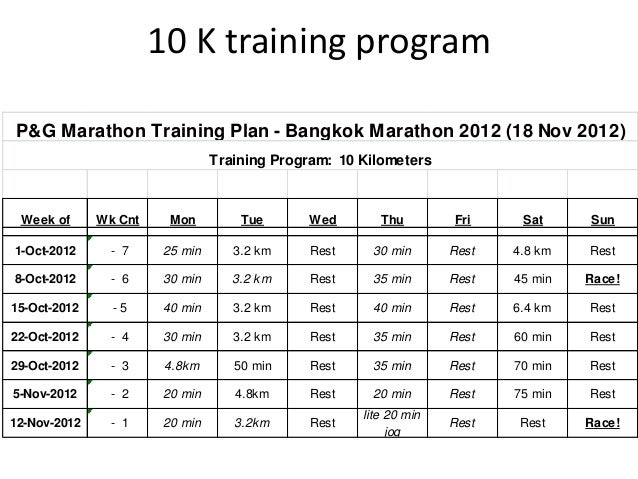 10 K training program

P&G Marathon Training Plan - Bangkok Marathon 2012 (18 Nov 2012)

Training Program: 10 Kilometers

| Week of | Wk Cnt | Mon | Tue | Wed | Thu | Fri | Sat | Sun |
|---|---|---|---|---|---|---|---|---|
| 1-Oct-2012 | - 7 | 25 min | 3.2 km | Rest | 30 min | Rest | 4.8 km | Rest |
| 8-Oct-2012 | - 6 | 30 min | 3.2 km | Rest | 35 min | Rest | 45 min | Race! |
| 15-Oct-2012 | - 5 | 40 min | 3.2 km | Rest | 40 min | Rest | 6.4 km | Rest |
| 22-Oct-2012 | - 4 | 30 min | 3.2 km | Rest | 35 min | Rest | 60 min | Rest |
| 29-Oct-2012 | - 3 | 4.8km | 50 min | Rest | 35 min | Rest | 70 min | Rest |
| 5-Nov-2012 | - 2 | 20 min | 4.8km | Rest | 20 min | Rest | 75 min | Rest |
| 12-Nov-2012 | - 1 | 20 min | 3.2km | Rest | lite 20 min jog | Rest | Rest | Race! |